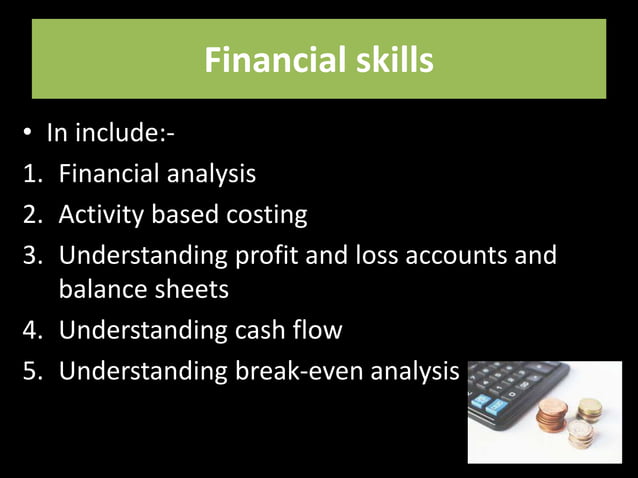 Financial skills

• In include:-
1. Financial analysis
2. Activity based costing
3. Understanding profit and loss accounts and balance sheets
4. Understanding cash flow
5. Understanding break-even analysis